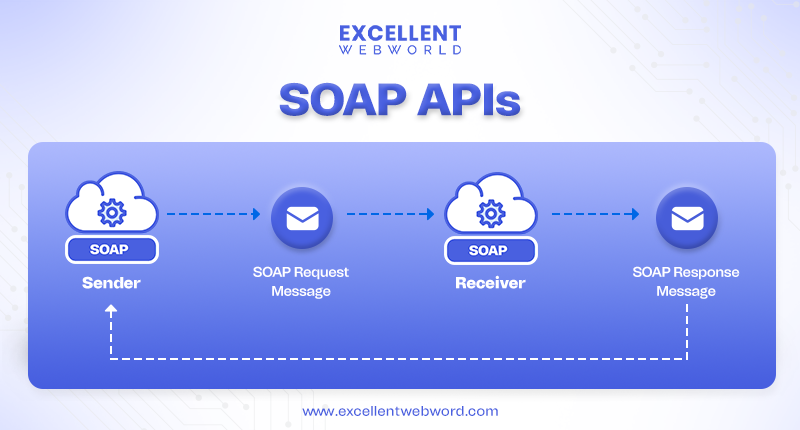 EXCELLENT
WEBWORLD

SOAP APIs

SOAP
Sender

SOAP Request Message

SOAP
Receiver

SOAP Response Message

www.excellentwebword.com